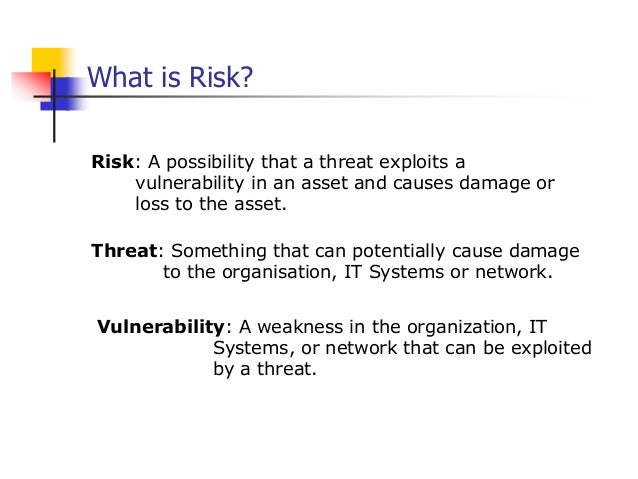 What is Risk?

Risk: A possibility that a threat exploits a vulnerability in an asset and causes damage or loss to the asset.

Threat: Something that can potentially cause damage to the organisation, IT Systems or network.

Vulnerability: A weakness in the organization, IT Systems, or network that can be exploited by a threat.